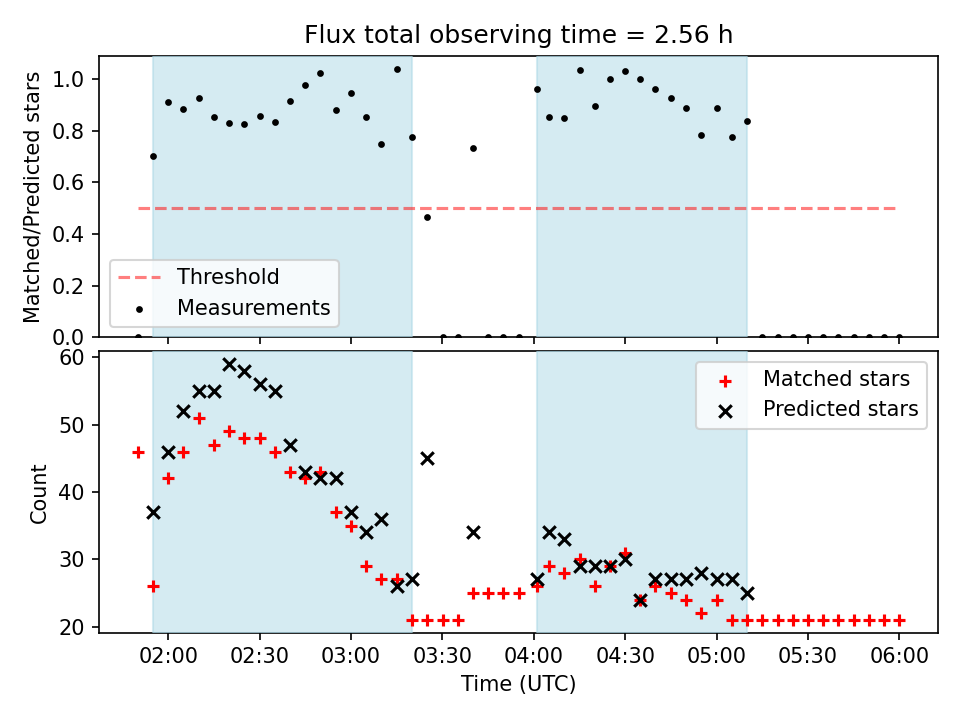 Flux total observing time = 2.56 h

Matched/Predicted stars

1.0
0.8
0.6
0.4
0.2
0.0

Threshold
Measurements

Count

60
50
40
30
20

Matched stars
Predicted stars

02:00 02:30 03:00 03:30 04:00 04:30 05:00 05:30 06:00

Time (UTC)